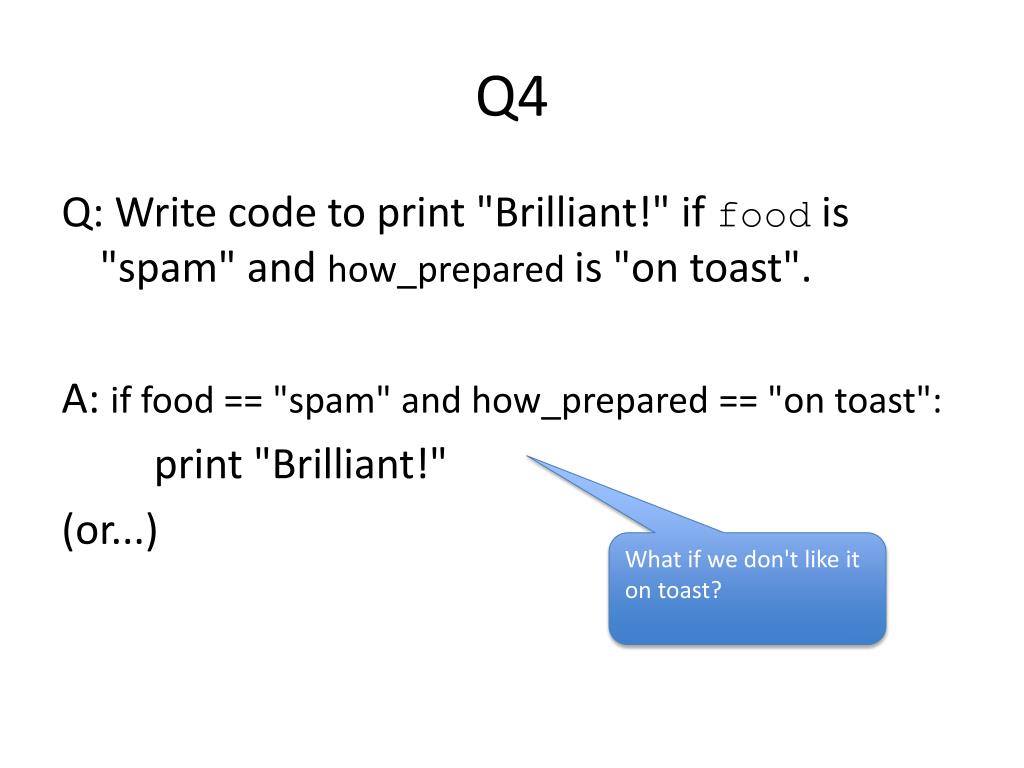 Q4

Q: Write code to print "Brilliant!" if food is "spam" and how_prepared is "on toast".

A: if food == "spam" and how_prepared == "on toast":
print "Brilliant!"
(or...)

What if we don't like it on toast?